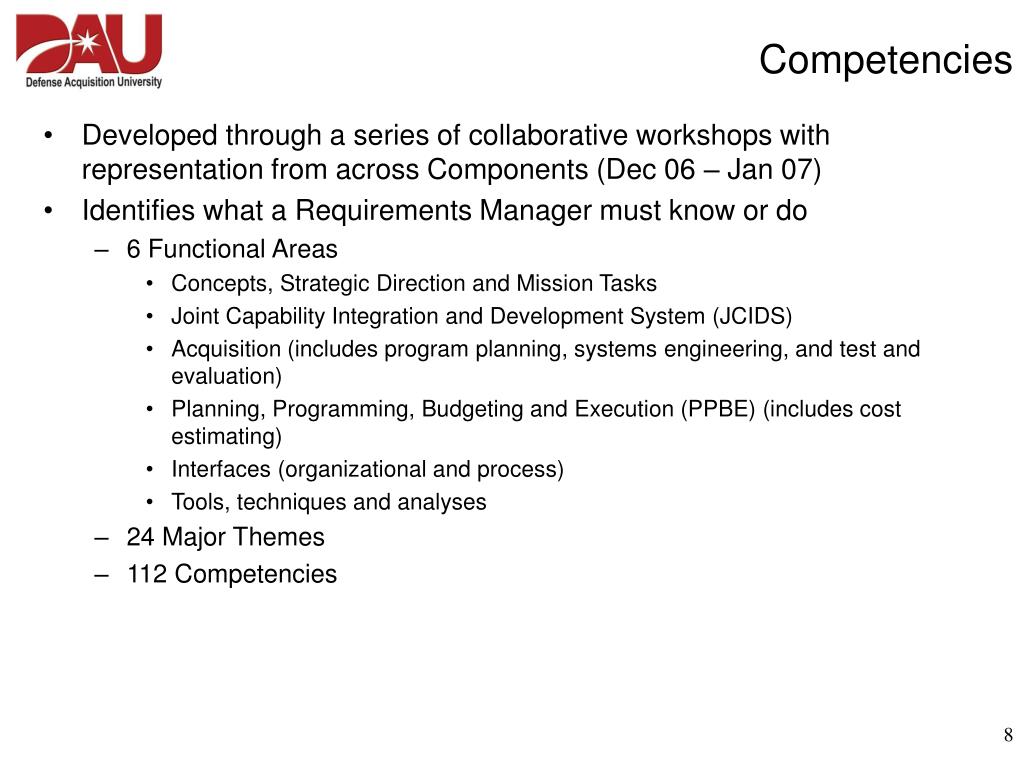 DAU
Defense Acquisition University

Competencies

• Developed through a series of collaborative workshops with representation from across Components (Dec 06 – Jan 07)
• Identifies what a Requirements Manager must know or do
– 6 Functional Areas
• Concepts, Strategic Direction and Mission Tasks
• Joint Capability Integration and Development System (JCIDS)
• Acquisition (includes program planning, systems engineering, and test and evaluation)
• Planning, Programming, Budgeting and Execution (PPBE) (includes cost estimating)
• Interfaces (organizational and process)
• Tools, techniques and analyses
– 24 Major Themes
– 112 Competencies

8